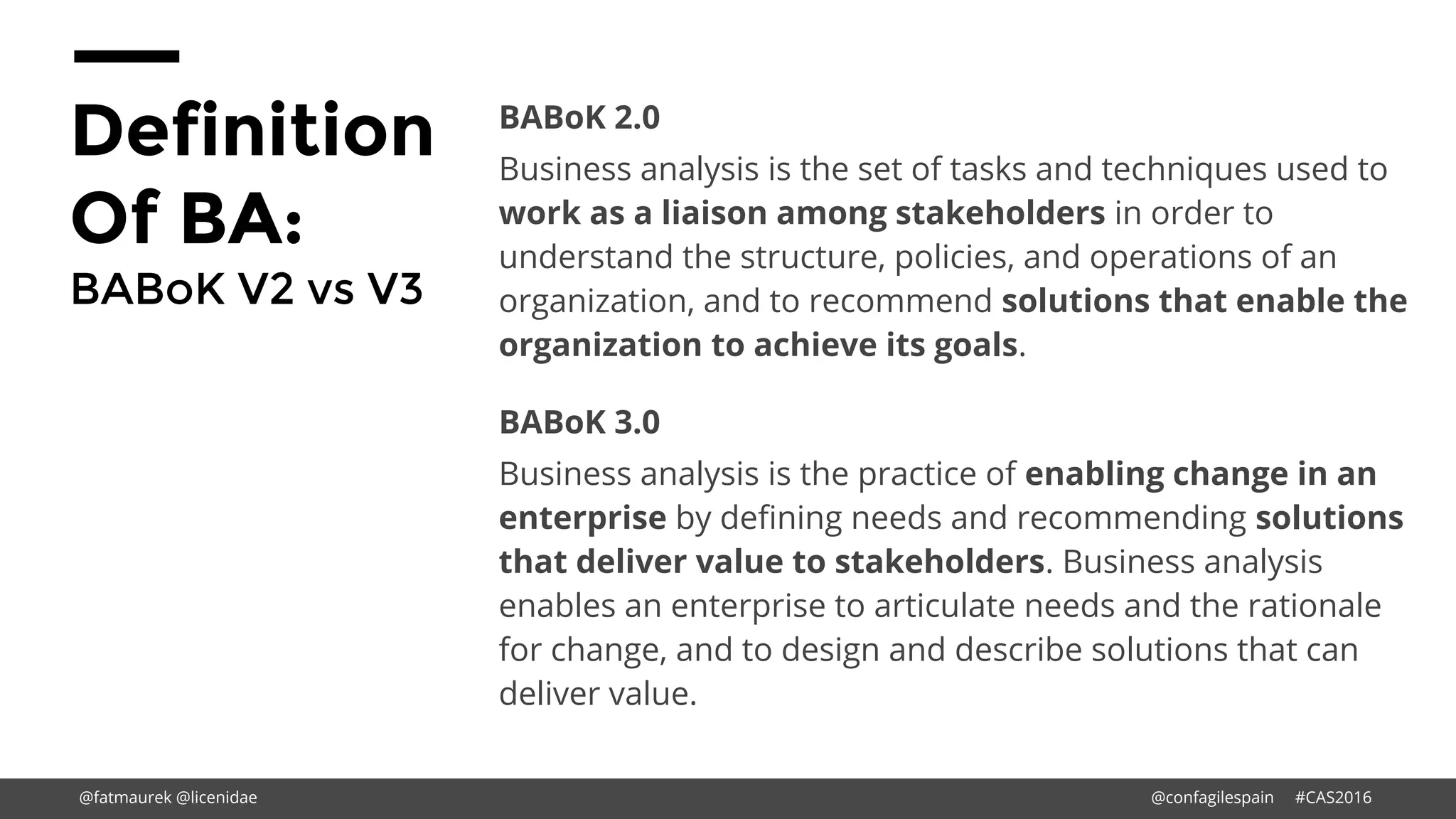 Definition Of BA:
BABoK V2 vs V3

BABoK 2.0

Business analysis is the set of tasks and techniques used to work as a liaison among stakeholders in order to understand the structure, policies, and operations of an organization, and to recommend solutions that enable the organization to achieve its goals.

BABoK 3.0

Business analysis is the practice of enabling change in an enterprise by defining needs and recommending solutions that deliver value to stakeholders. Business analysis enables an enterprise to articulate needs and the rationale for change, and to design and describe solutions that can deliver value.

@fatmaurek @licenidae

@confagilespain #CAS2016